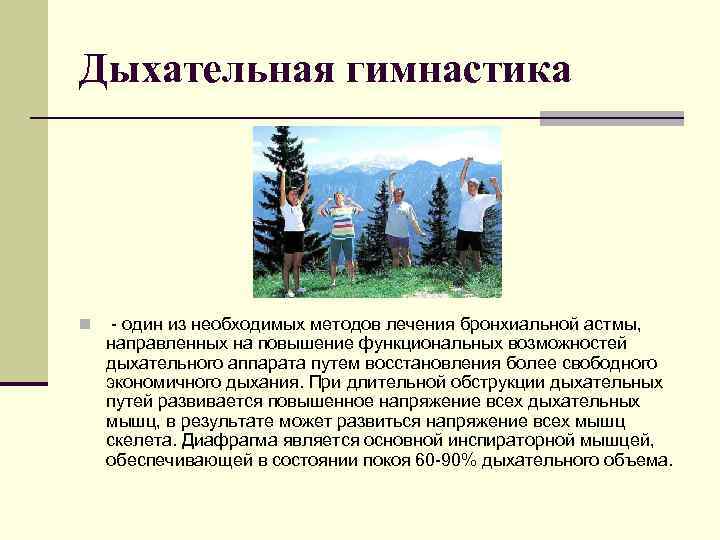 Дыхательная гимнастика

- один из необходимых методов лечения бронхиальной астмы, направленных на повышение функциональных возможностей дыхательного аппарата путем восстановления более свободного экономичного дыхания. При длительной обструкции дыхательных путей развивается повышенное напряжение всех дыхательных мышц, в результате может развиться напряжение всех мышц скелета. Диафрагма является основной инспираторной мышцей, обеспечивающей в состоянии покоя 60-90% дыхательного объема.